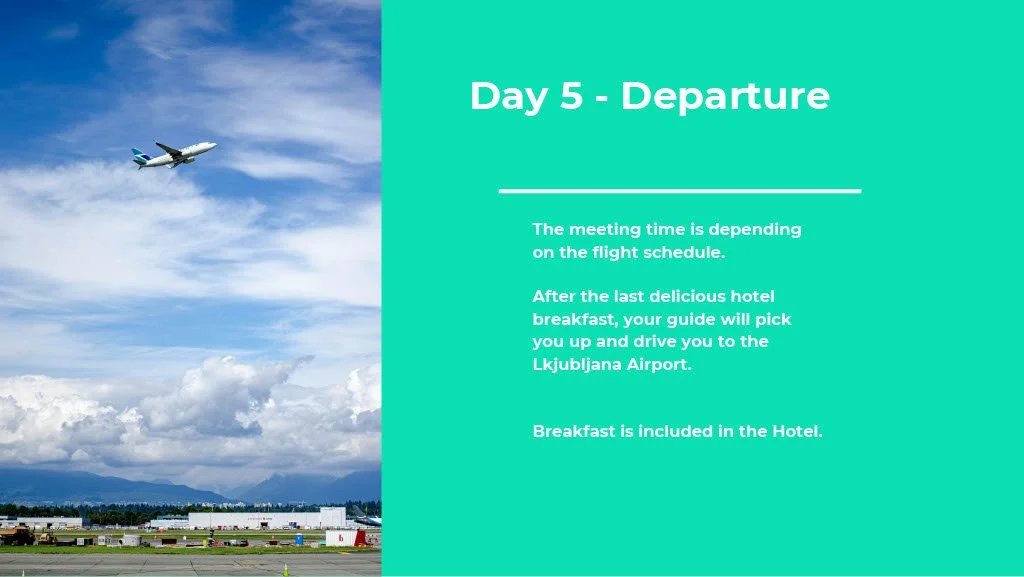 Day 5 - Departure

The meeting time is depending on the flight schedule.

After the last delicious hotel breakfast, your guide will pick you up and drive you to the Lkjubljana Airport.

Breakfast is included in the Hotel.